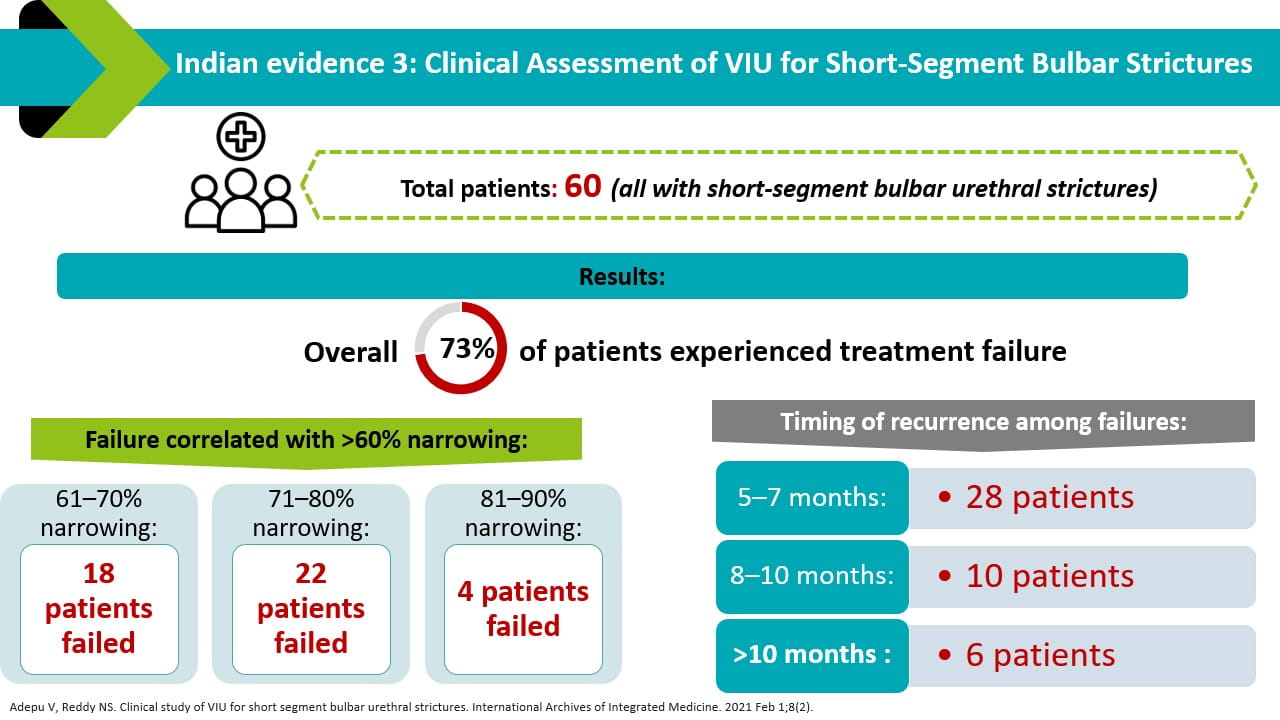 Indian evidence 3: Clinical Assessment of VIU for Short-Segment Bulbar Strictures

Total patients: 60 (all with short-segment bulbar urethral strictures)

Results:

Overall 73% of patients experienced treatment failure

Failure correlated with >60% narrowing:

61–70% narrowing:
18 patients failed

71–80% narrowing:
22 patients failed

81–90% narrowing:
4 patients failed

Timing of recurrence among failures:

5–7 months: • 28 patients

8–10 months: • 10 patients

>10 months : • 6 patients

Adepu V, Reddy NS. Clinical study of VIU for short segment bulbar urethral strictures. International Archives of Integrated Medicine. 2021 Feb 1;8(2).